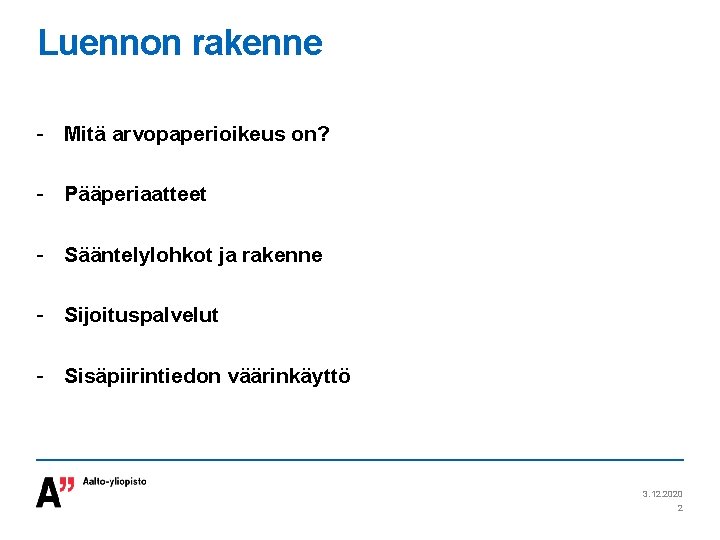 Luennon rakenne

- Mitä arvopaperioikeus on?

- Pääperiaatteet

- Sääntelylohkot ja rakenne

- Sijoituspalvelut

- Sisäpiirintiedon väärinkäyttö

A" Aalto-yliopisto

3.12.2020
2